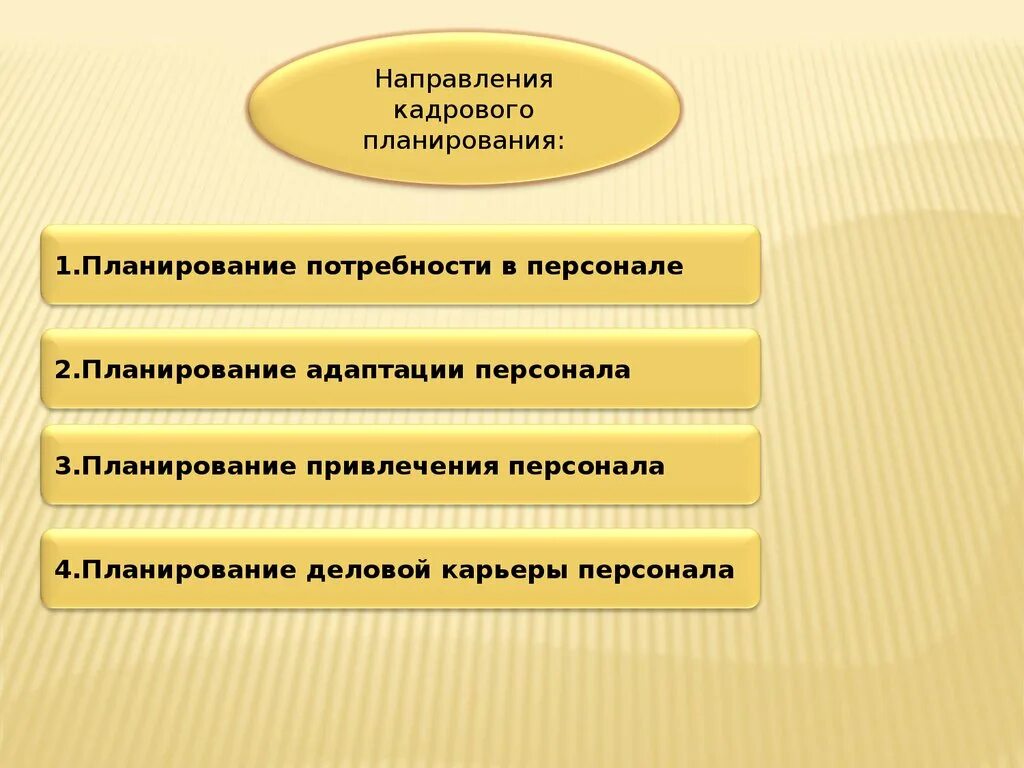 Направления кадрового планирования:

1.Планирование потребности в персонале

2.Планирование адаптации персонала

3.Планирование привлечения персонала

4.Планирование деловой карьеры персонала